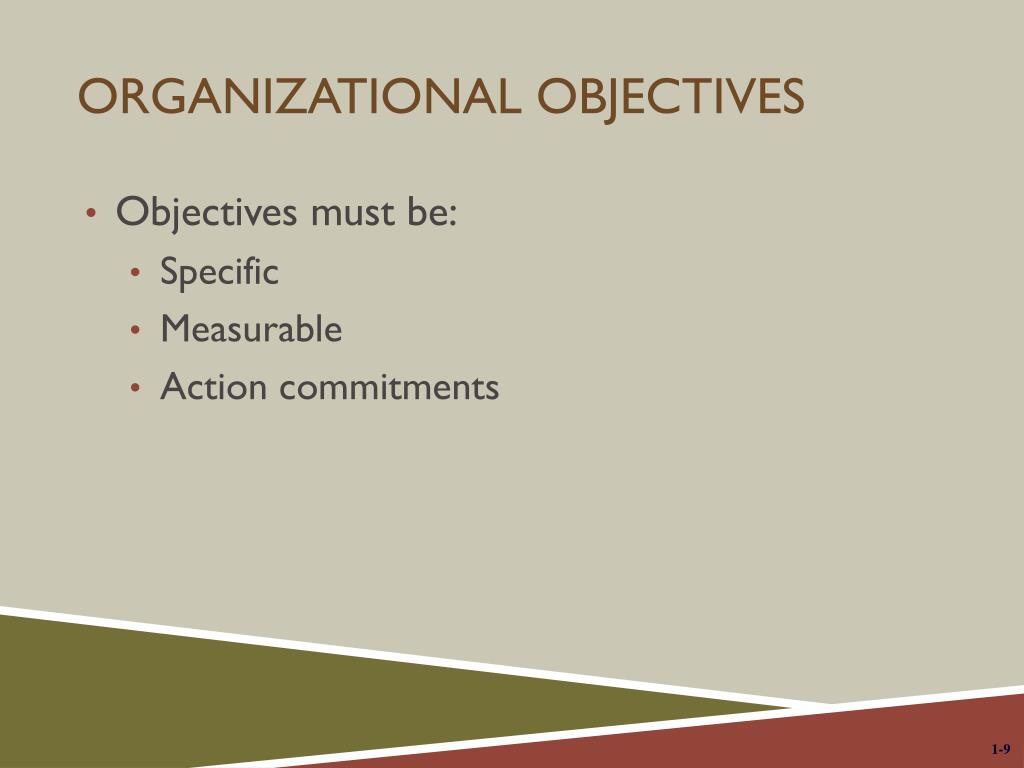 ORGANIZATIONAL OBJECTIVES

• Objectives must be:
 • Specific
 • Measurable
 • Action commitments

1-9